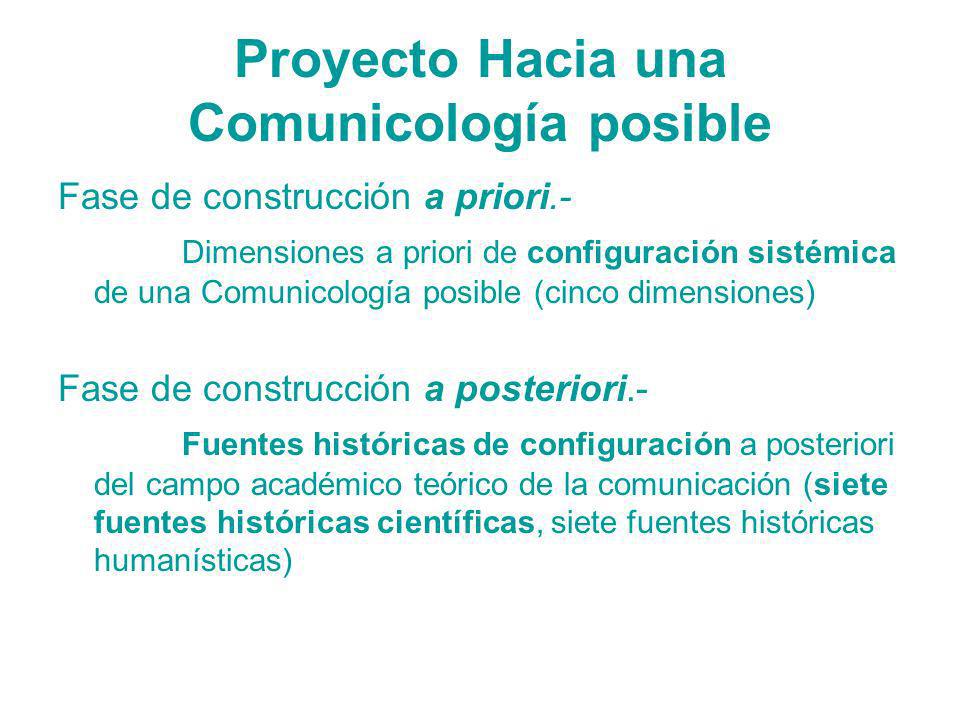 Proyecto Hacia una Comunicología posible

Fase de construcción a priori.-

Dimensiones a priori de configuración sistémica de una Comunicología posible (cinco dimensiones)

Fase de construcción a posteriori.-

Fuentes históricas de configuración a posteriori del campo académico teórico de la comunicación (siete fuentes históricas científicas, siete fuentes históricas humanísticas)